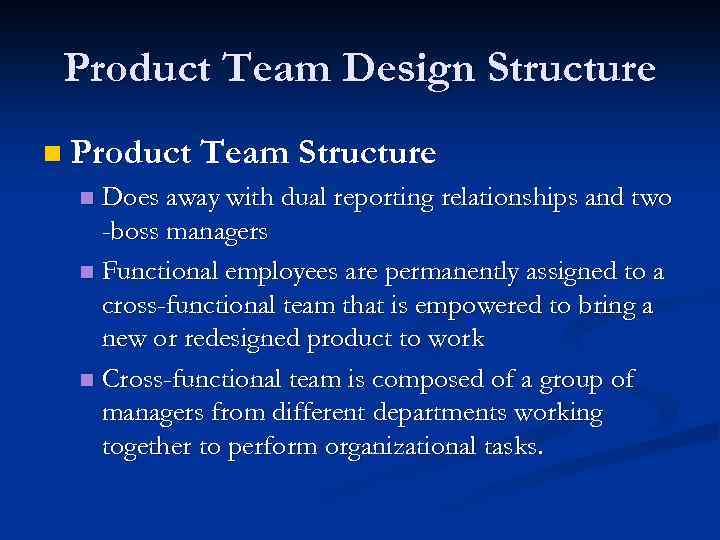 Product Team Design Structure

Product Team Structure

Does away with dual reporting relationships and two -boss managers

Functional employees are permanently assigned to a cross-functional team that is empowered to bring a new or redesigned product to work

Cross-functional team is composed of a group of managers from different departments working together to perform organizational tasks.